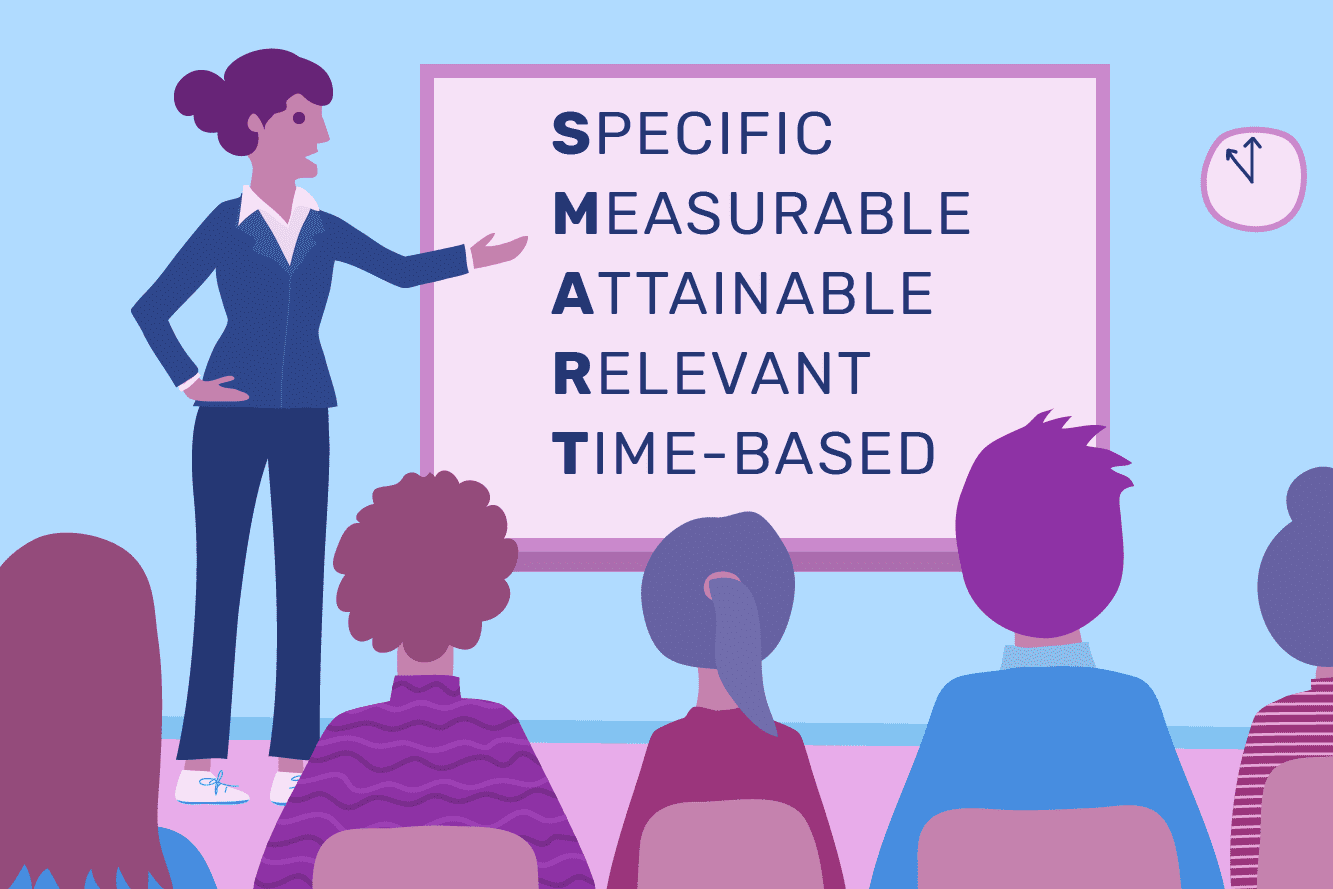 SPECIFIC
MEASURABLE
ATTAINABLE
RELEVANT
TIME-BASED